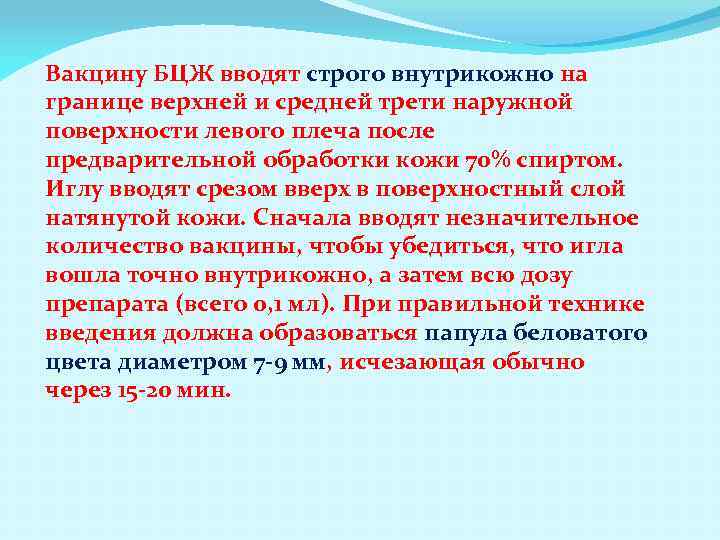 Вакцину БЦЖ вводят строго внутрикожно на границе верхней и средней трети наружной поверхности левого плеча после предварительной обработки кожи 70% спиртом. Иглу вводят срезом вверх в поверхностный слой натянутой кожи. Сначала вводят незначительное количество вакцины, чтобы убедиться, что игла вошла точно внутрикожно, а затем всю дозу препарата (всего 0,1 мл). При правильной технике введения должна образоваться папула беловатого цвета диаметром 7-9 мм, исчезающая обычно через 15-20 мин.